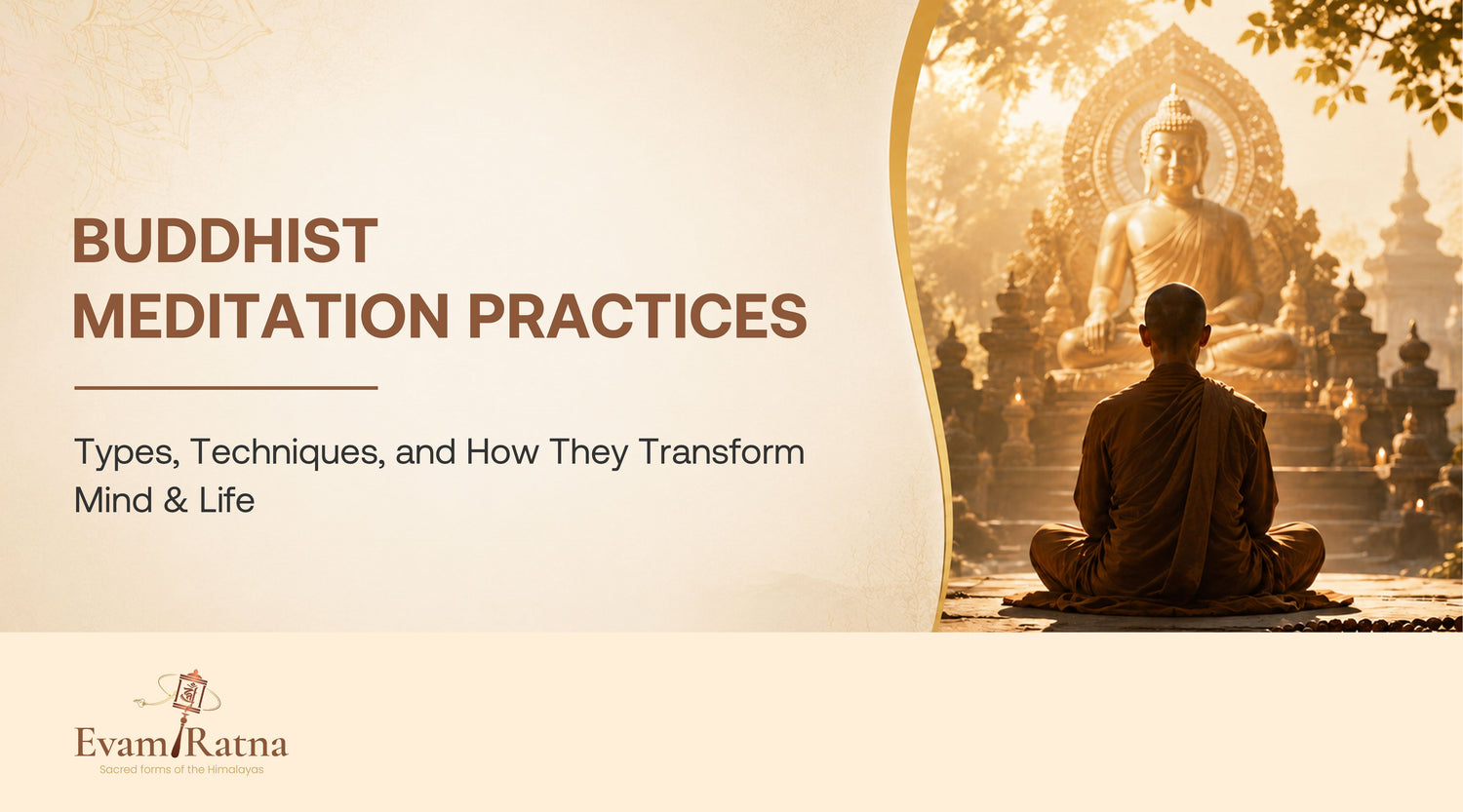 BUDDHIST MEDITATION PRACTICES

Types, Techniques, and How They Transform Mind & Life

Evam Ratna
Sacred forms of the Himalayas